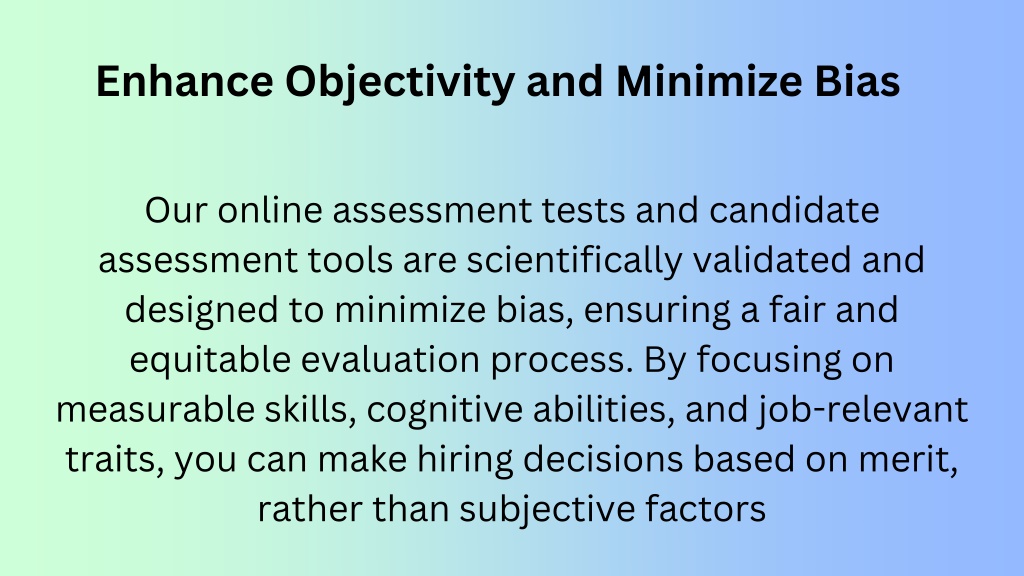 Enhance Objectivity and Minimize Bias

Our online assessment tests and candidate assessment tools are scientifically validated and designed to minimize bias, ensuring a fair and equitable evaluation process. By focusing on measurable skills, cognitive abilities, and job-relevant traits, you can make hiring decisions based on merit, rather than subjective factors